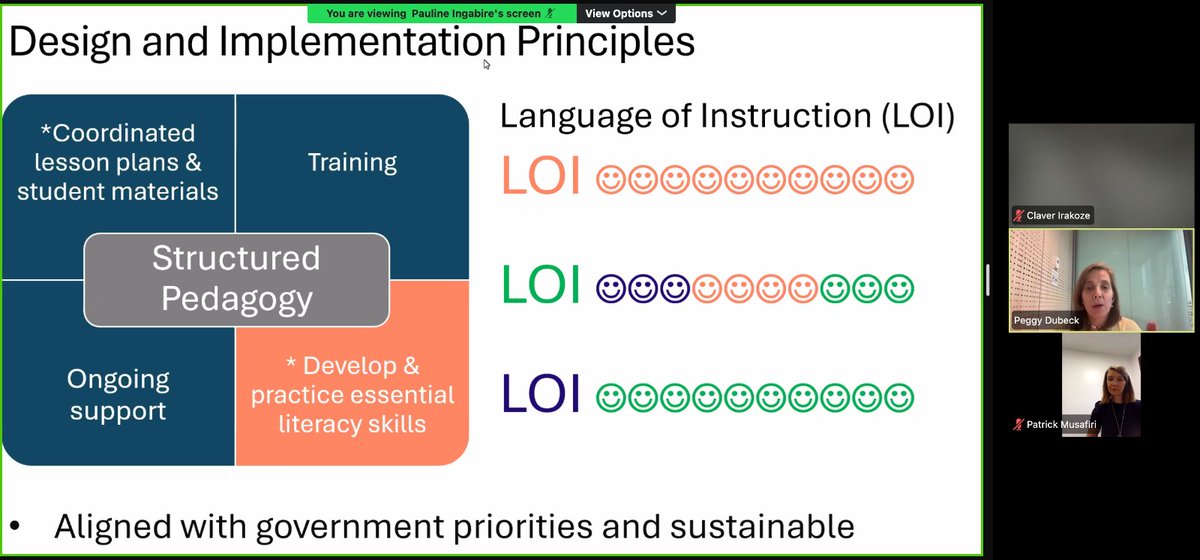 You are viewing Pauline Ingabire's screen
View Options

Design and Implementation Principles

*Coordinated lesson plans & student materials

Training

Structured Pedagogy

Ongoing support

* Develop & practice essential literacy skills

Language of Instruction (LOI)

LOI ☺☺☺☺☺☺☺☺☺☺

LOI ☺☺☺☺☺☺☺☺☺☺

LOI ☺☺☺☺☺☺☺☺☺☺

• Aligned with government priorities and sustainable

Claver Irakoze

Peggy Dubeck

Patrick Musafiri